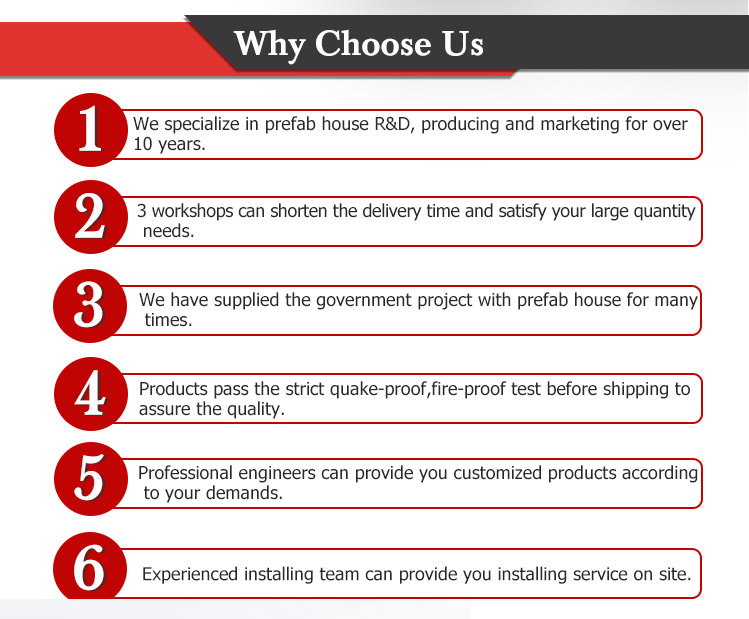 Why Choose Us

1 We specialize in prefab house R&D, producing and marketing for over 10 years.

2 3 workshops can shorten the delivery time and satisfy your large quantity needs.

3 We have supplied the government project with prefab house for many times.

4 Products pass the strict quake-proof,fire-proof test before shipping to assure the quality.

5 Professional engineers can provide you customized products according to your demands.

6 Experienced installing team can provide you installing service on site.